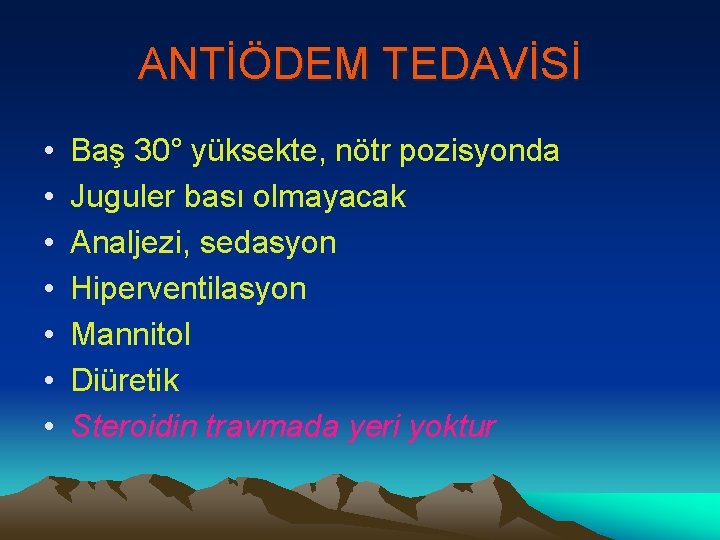 ANTİÖDEM TEDAVİSİ

• Baş 30° yüksekte, nötr pozisyonda
• Juguler bası olmayacak
• Analjezi, sedasyon
• Hiperventilasyon
• Mannitol
• Diüretik
• Steroidin travmada yeri yoktur